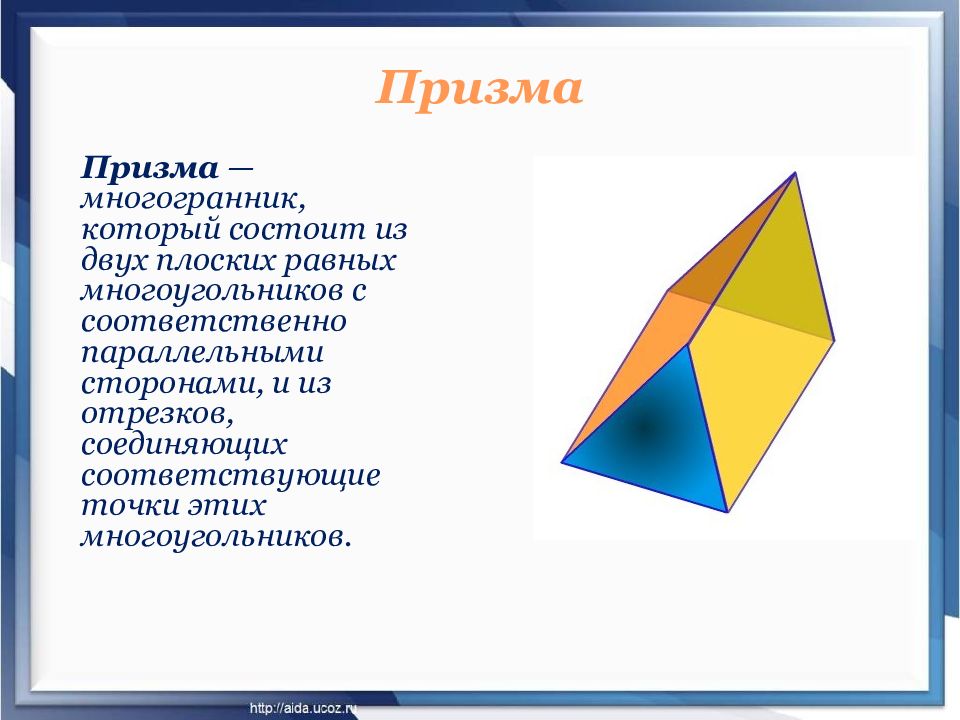 Призма

Призма — многогранник, который состоит из двух плоских равных многоугольников с соответственно параллельными сторонами, и из отрезков, соединяющих соответствующие точки этих многоугольников.

http://aida.ucoz.ru